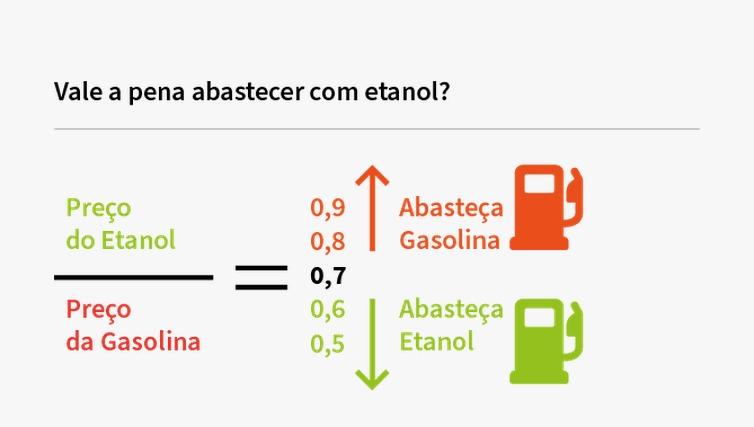 Vale a pena abastecer com etanol?

Preço do Etanol

Preço da Gasolina

=

0,9
0,8
0,7
0,6
0,5

Abasteça Gasolina

Abasteça Etanol